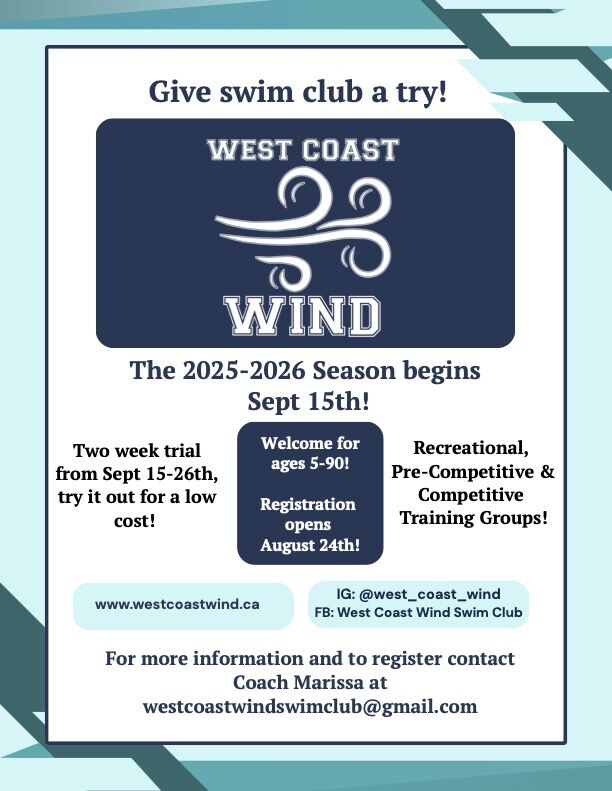 Give swim club a try!

WEST COAST

WIND

The 2025-2026 Season begins Sept 15th!

Two week trial from Sept 15-26th, try it out for a low cost!

Welcome for ages 5-90!

Registration opens August 24th!

Recreational, Pre-Competitive & Competitive Training Groups!

www.westcoastwind.ca

IG: @west_coast_wind
FB: West Coast Wind Swim Club

For more information and to register contact Coach Marissa at westcoastwindswimclub@gmail.com